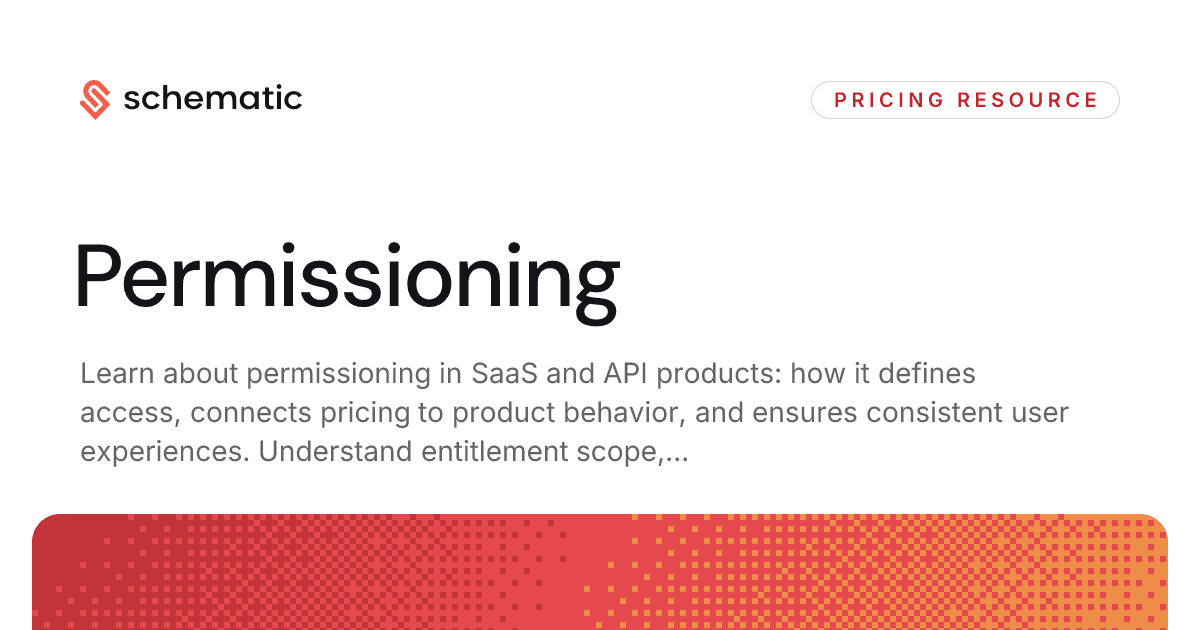 schematic

PRICING RESOURCE

Permissioning

Learn about permissioning in SaaS and API products: how it defines access, connects pricing to product behavior, and ensures consistent user experiences. Understand entitlement scope,...